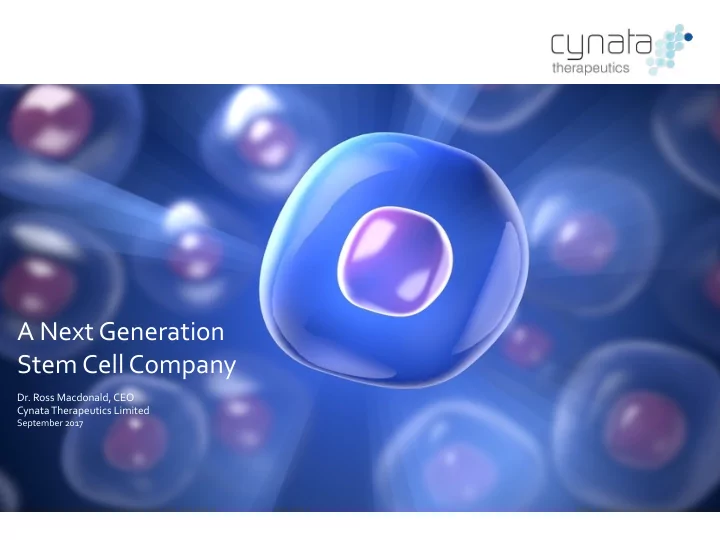 cynata
therapeutics

A Next Generation
Stem Cell Company

Dr. Ross Macdonald, CEO
Cynata Therapeutics Limited
September 2017